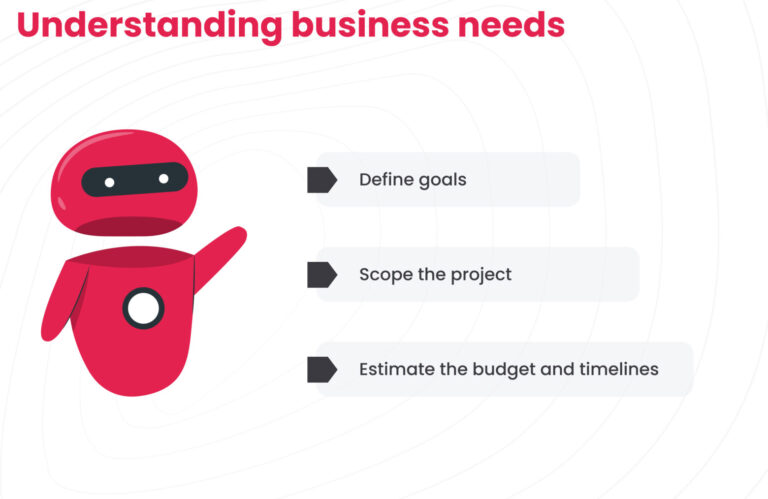 Understanding business needs

Define goals

Scope the project

Estimate the budget and timelines